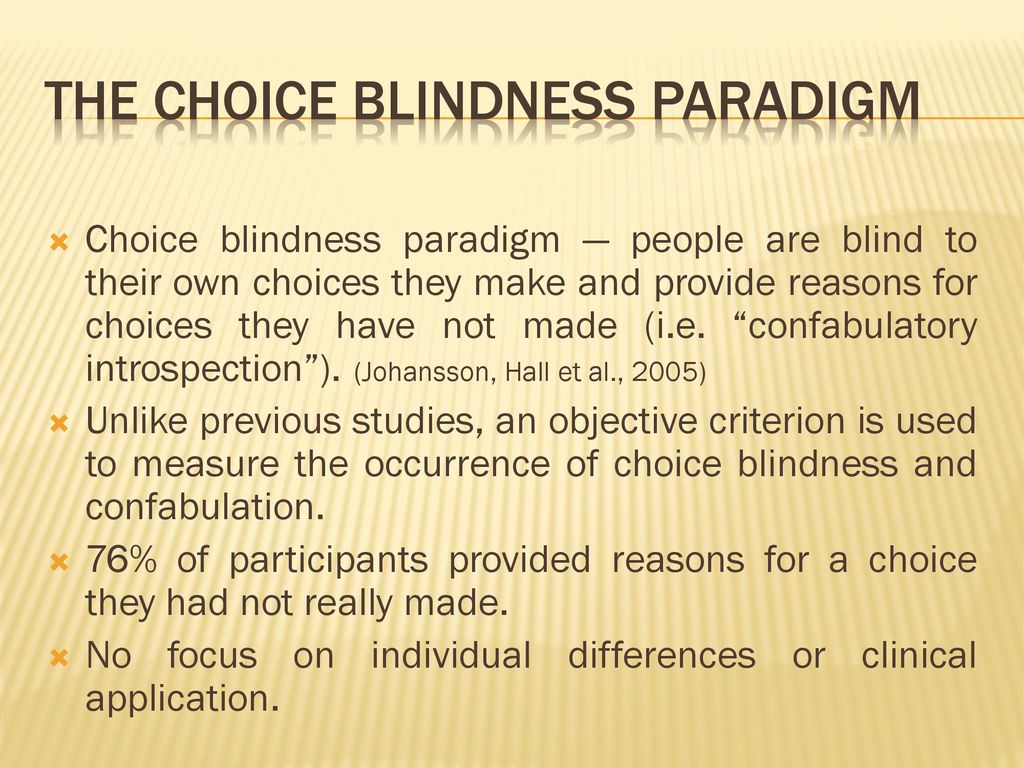 THE CHOICE BLINDNESS PARADIGM

Choice blindness paradigm — people are blind to their own choices they make and provide reasons for choices they have not made (i.e. “confabulatory introspection”). (Johansson, Hall et al., 2005)

Unlike previous studies, an objective criterion is used to measure the occurrence of choice blindness and confabulation.

76% of participants provided reasons for a choice they had not really made.

No focus on individual differences or clinical application.